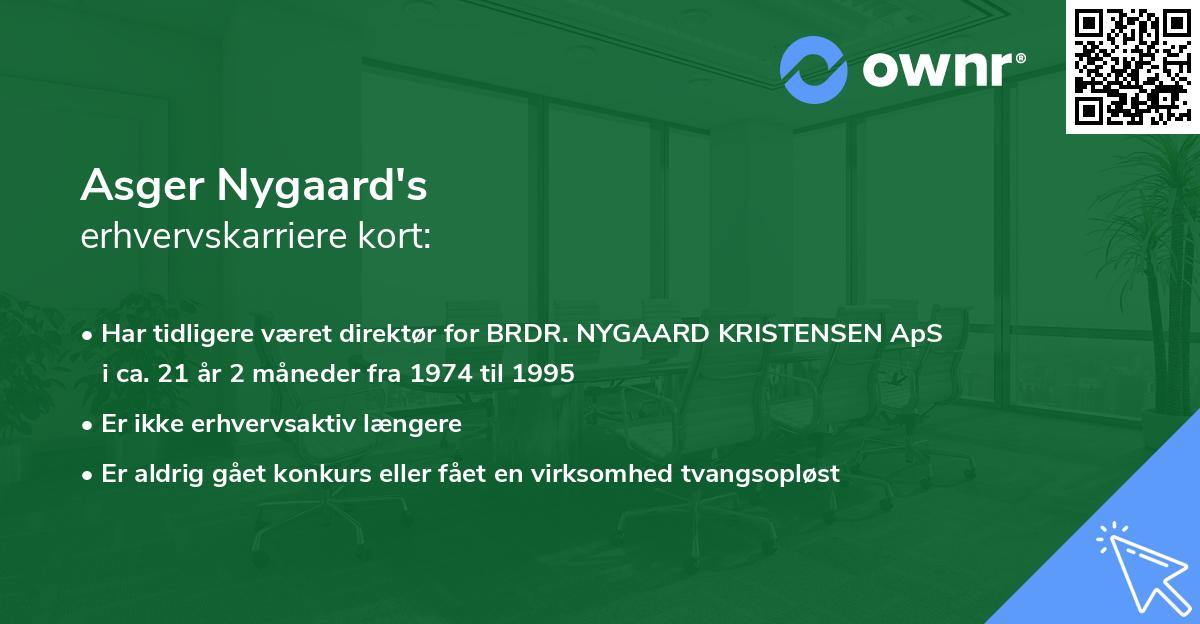 ownr®

Asger Nygaard's
erhvervskarriere kort:

• Har tidligere været direktør for BRDR. NYGAARD KRISTENSEN ApS i ca. 21 år 2 måneder fra 1974 til 1995

• Er ikke erhvervsaktiv længere

• Er aldrig gået konkurs eller fået en virksomhed tvangsopløst